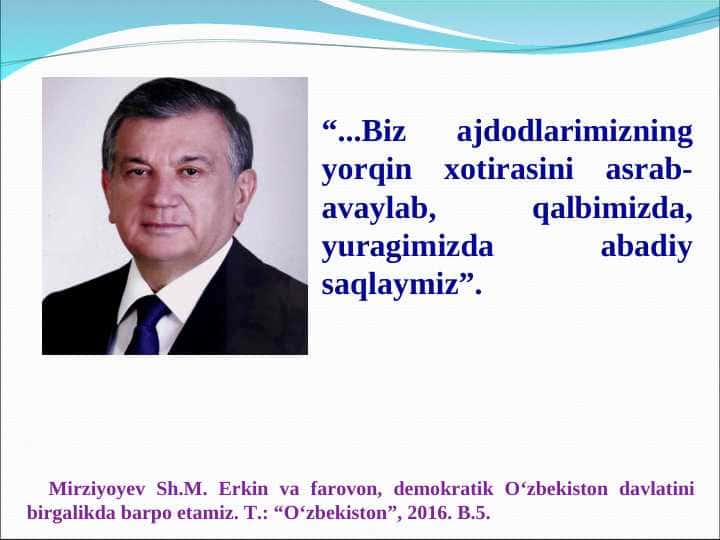 “...Biz ajdodlarimizning yorqin xotirasini asrab-avaylab, qalbimizda, yuragimizda abadiy saqlaymiz”.

Mirziyoyev Sh.M. Erkin va farovon, demokratik O‘zbekiston davlatini birgalikda barpo etamiz. T.: “O‘zbekiston”, 2016. B.5.